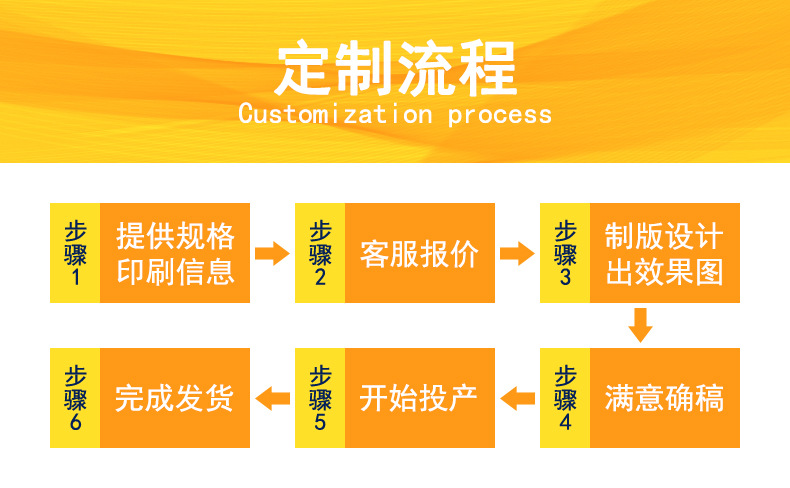 定制流程
Customization process

步骤1 提供规格印刷信息

步骤2 客服报价

步骤3 制版设计出效果图

步骤4 满意确稿

步骤5 开始投产

步骤6 完成发货